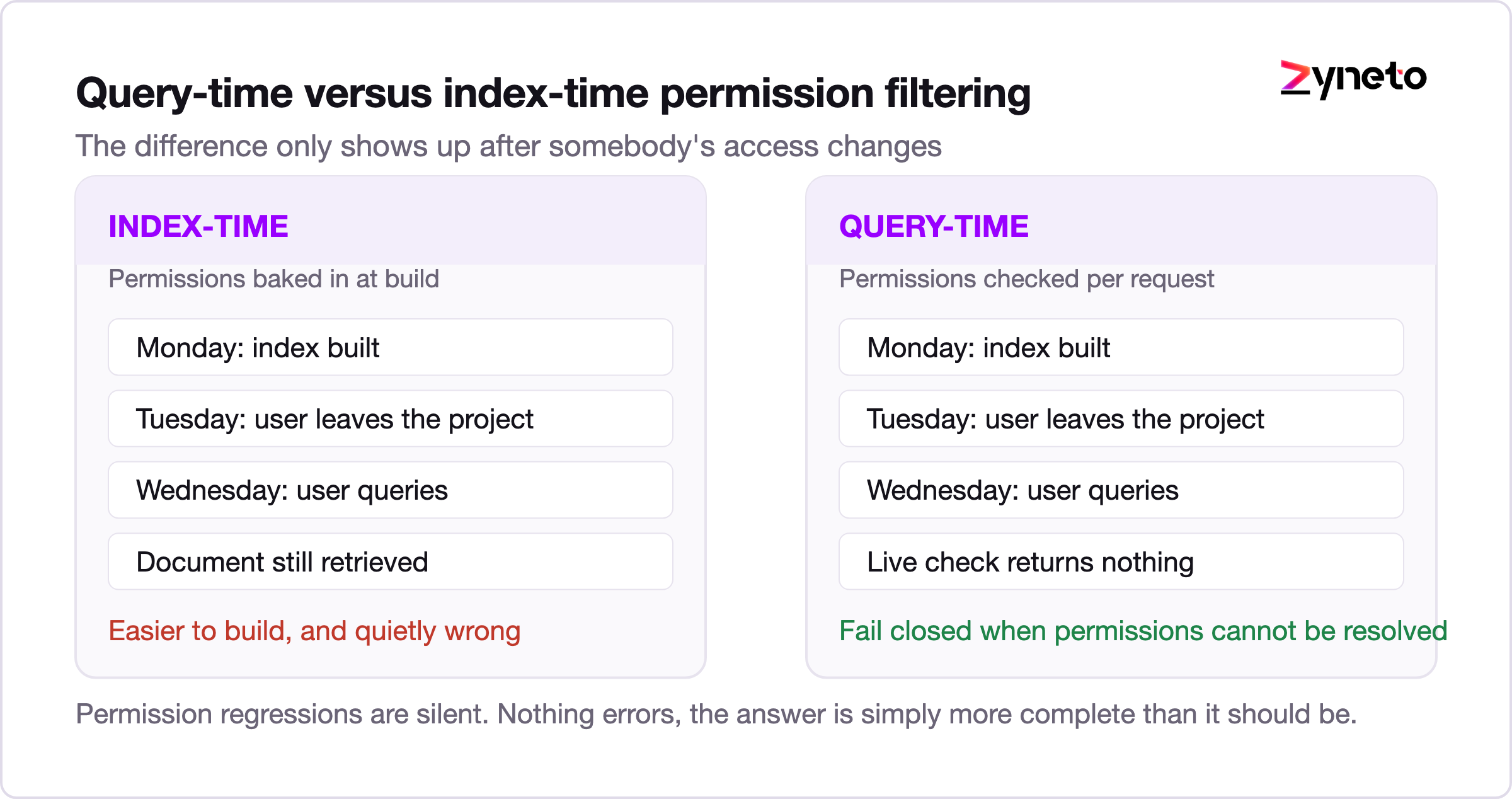 Query-time versus index-time permission filtering

zyneto

The difference only shows up after somebody's access changes

INDEX-TIME

Permissions baked in at build

Monday: index built

Tuesday: user leaves the project

Wednesday: user queries

Document still retrieved

Easier to build, and quietly wrong

QUERY-TIME

Permissions checked per request

Monday: index built

Tuesday: user leaves the project

Wednesday: user queries

Live check returns nothing

Fail closed when permissions cannot be resolved

Permission regressions are silent. Nothing errors, the answer is simply more complete than it should be.